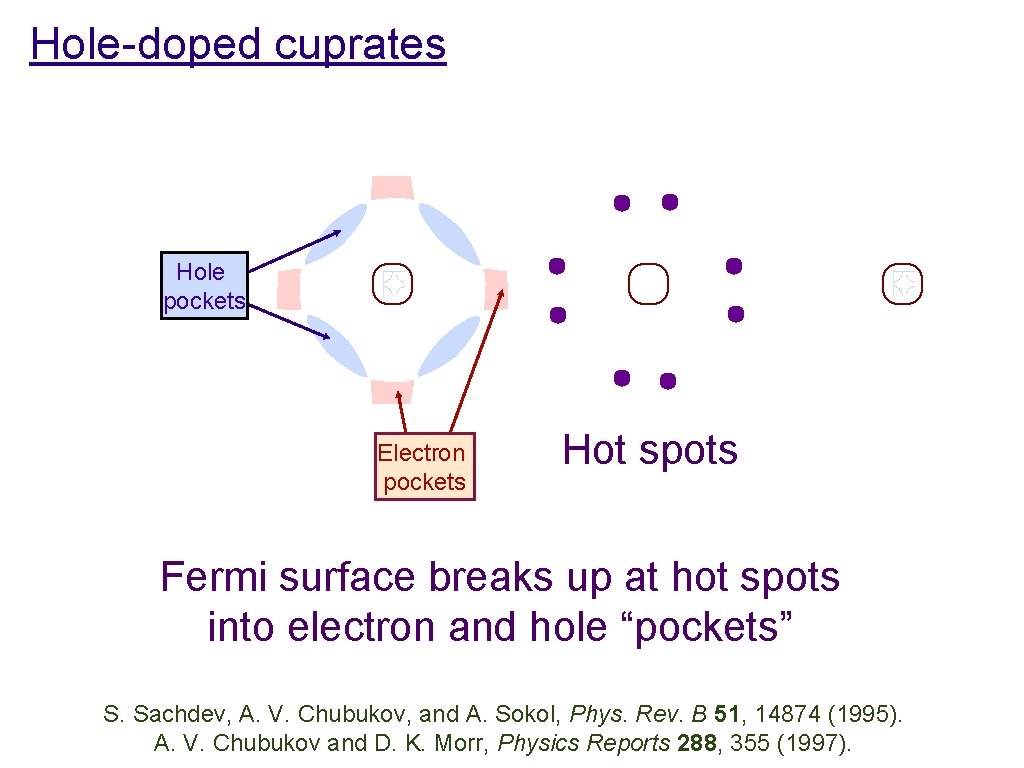 Hole-doped cuprates

Hole pockets

Electron pockets

Hot spots

Fermi surface breaks up at hot spots into electron and hole “pockets”

S. Sachdev, A. V. Chubukov, and A. Sokol, Phys. Rev. B 51, 14874 (1995).
A. V. Chubukov and D. K. Morr, Physics Reports 288, 355 (1997).